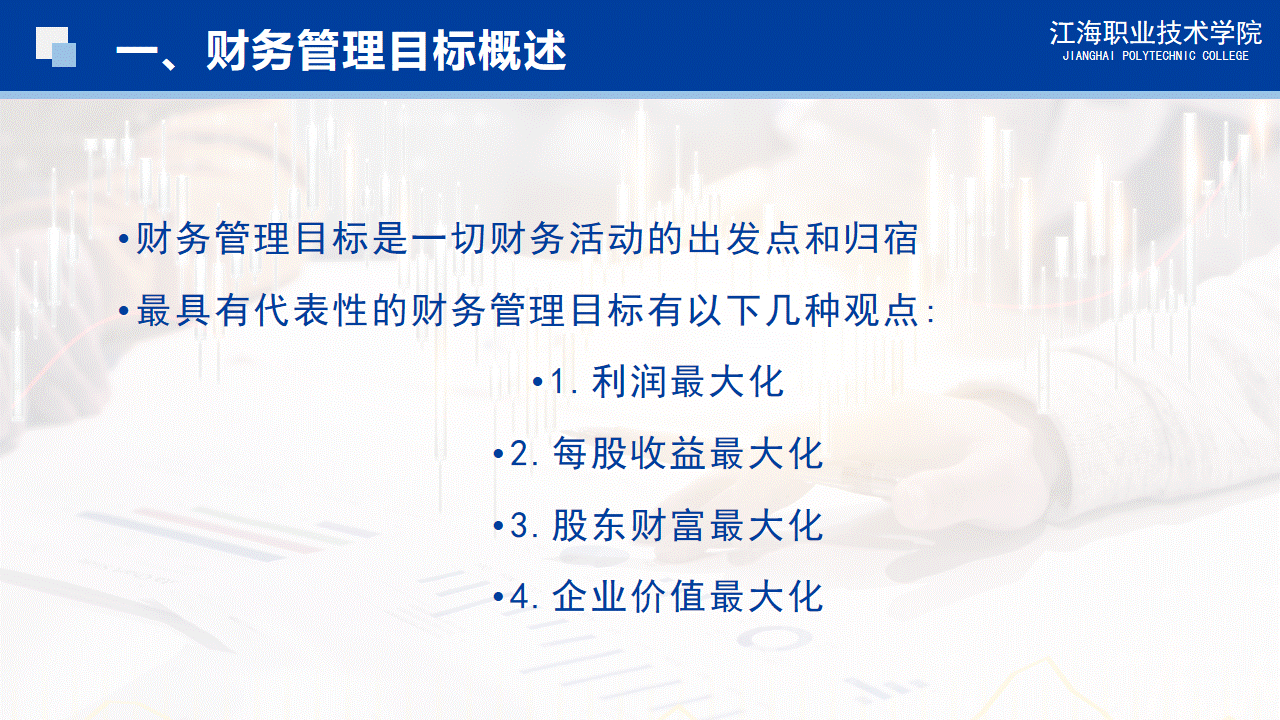 一、财务管理目标概述

江海职业技术学院
JIANGHAI POLYTECHNIC COLLEGE

•财务管理目标是一切财务活动的出发点和归宿

•最具有代表性的财务管理目标有以下几种观点：

•1.利润最大化

•2.每股收益最大化

•3.股东财富最大化

•4.企业价值最大化